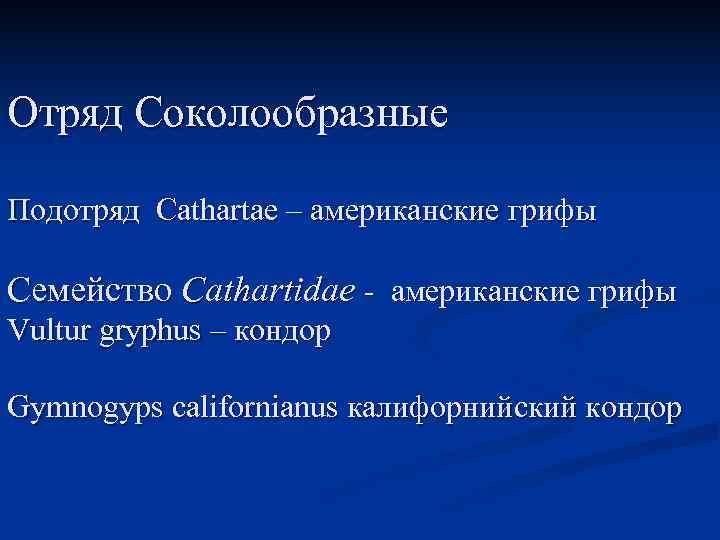 Отряд Соколообразные

Подотряд Cathartae – американские грифы

Семейство Cathartidae - американские грифы
Vultur gryphus – кондор

Gymnogyps californianus калифорнийский кондор